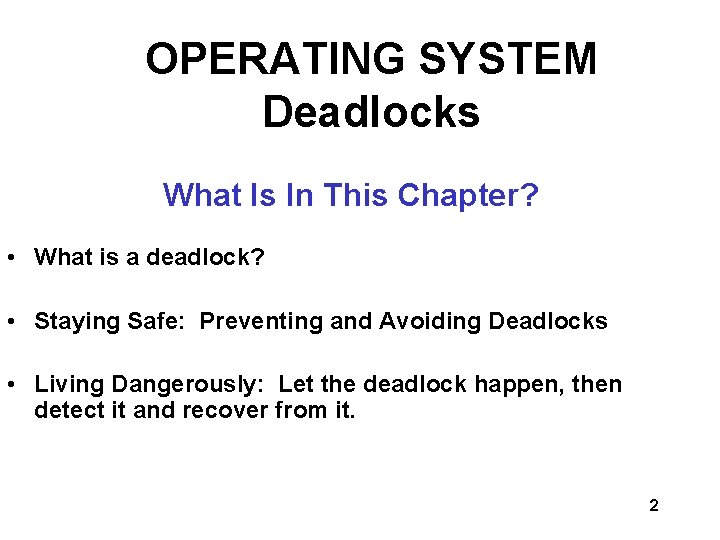 OPERATING SYSTEM
Deadlocks

What Is In This Chapter?

• What is a deadlock?

• Staying Safe: Preventing and Avoiding Deadlocks

• Living Dangerously: Let the deadlock happen, then detect it and recover from it.

2